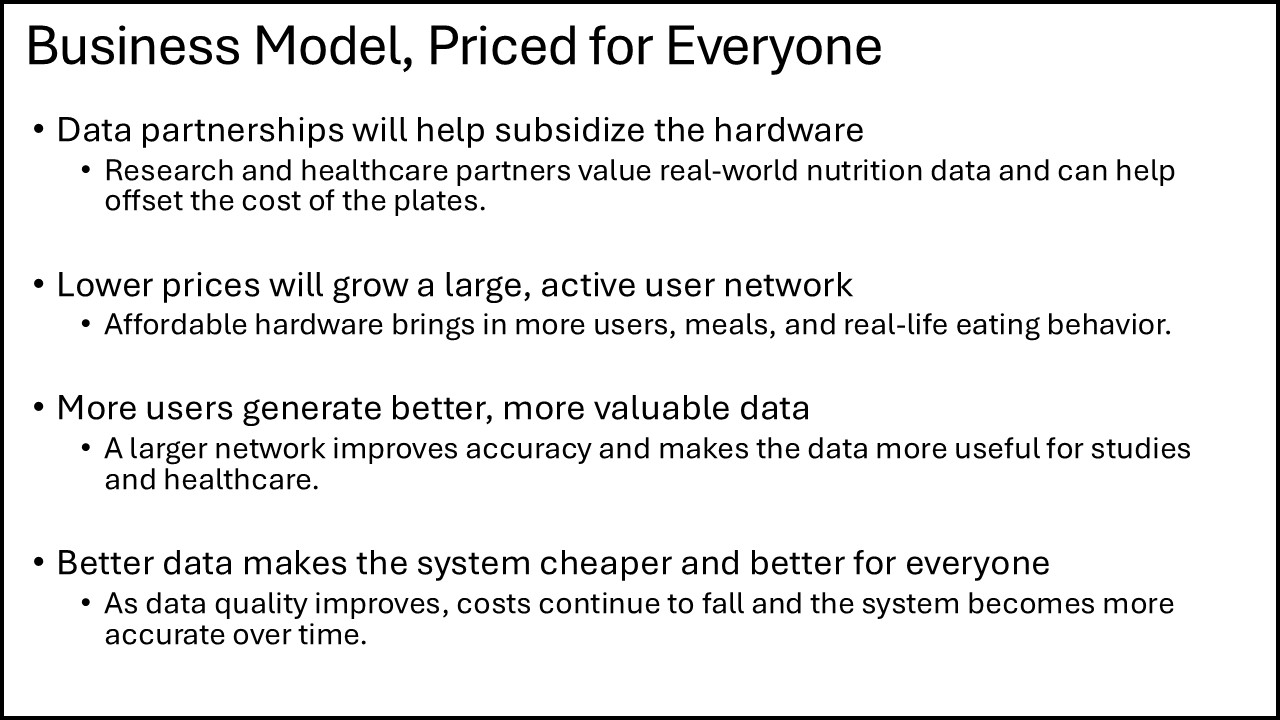 Business Model, Priced for Everyone

• Data partnerships will help subsidize the hardware
  • Research and healthcare partners value real-world nutrition data and can help offset the cost of the plates.

• Lower prices will grow a large, active user network
  • Affordable hardware brings in more users, meals, and real-life eating behavior.

• More users generate better, more valuable data
  • A larger network improves accuracy and makes the data more useful for studies and healthcare.

• Better data makes the system cheaper and better for everyone
  • As data quality improves, costs continue to fall and the system becomes more accurate over time.